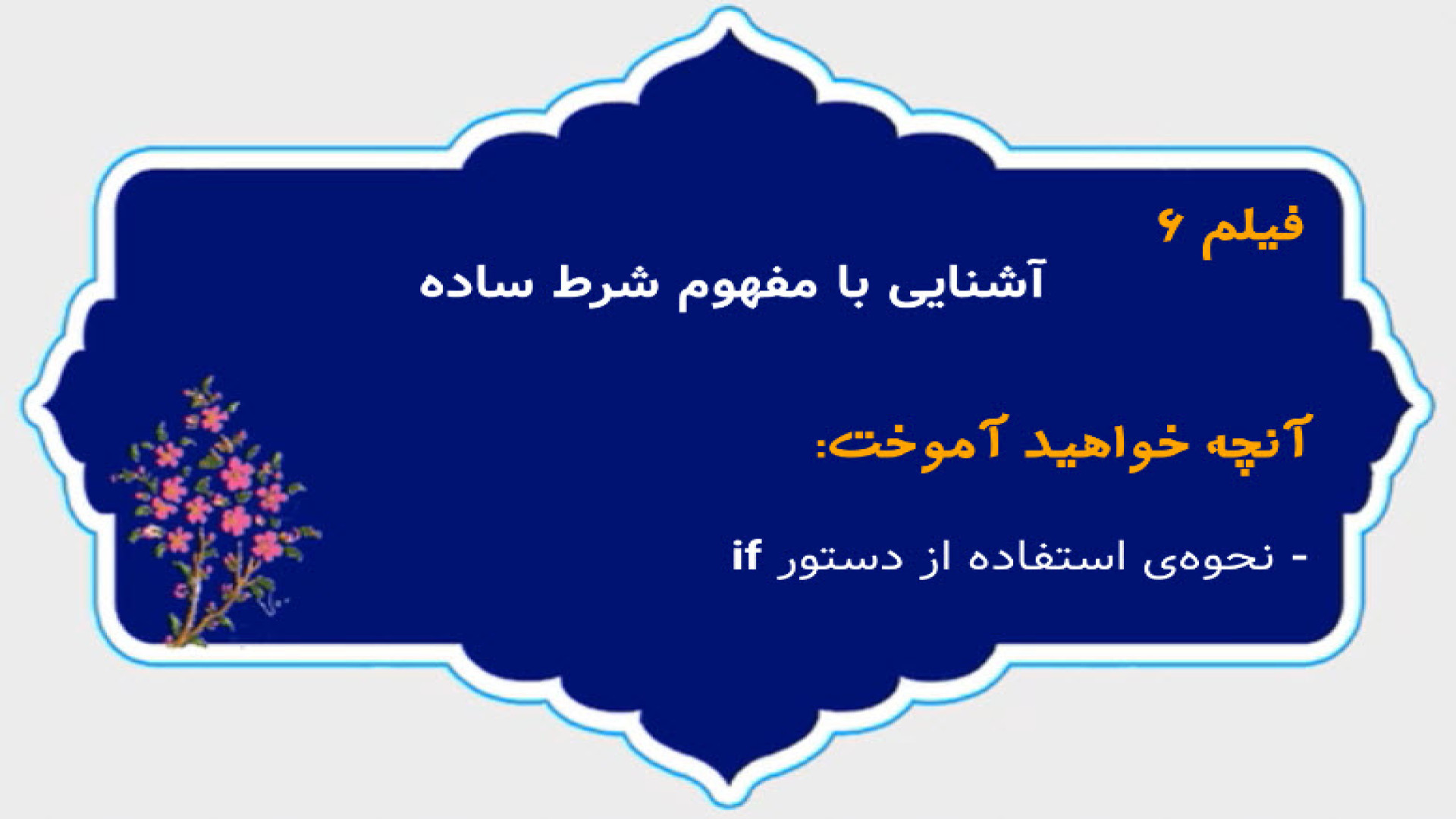 فیلم ۶

آشنایی با مفهوم شرط ساده

آنچه خواهید آموخت:

- نحوه‌ی استفاده از دستور if